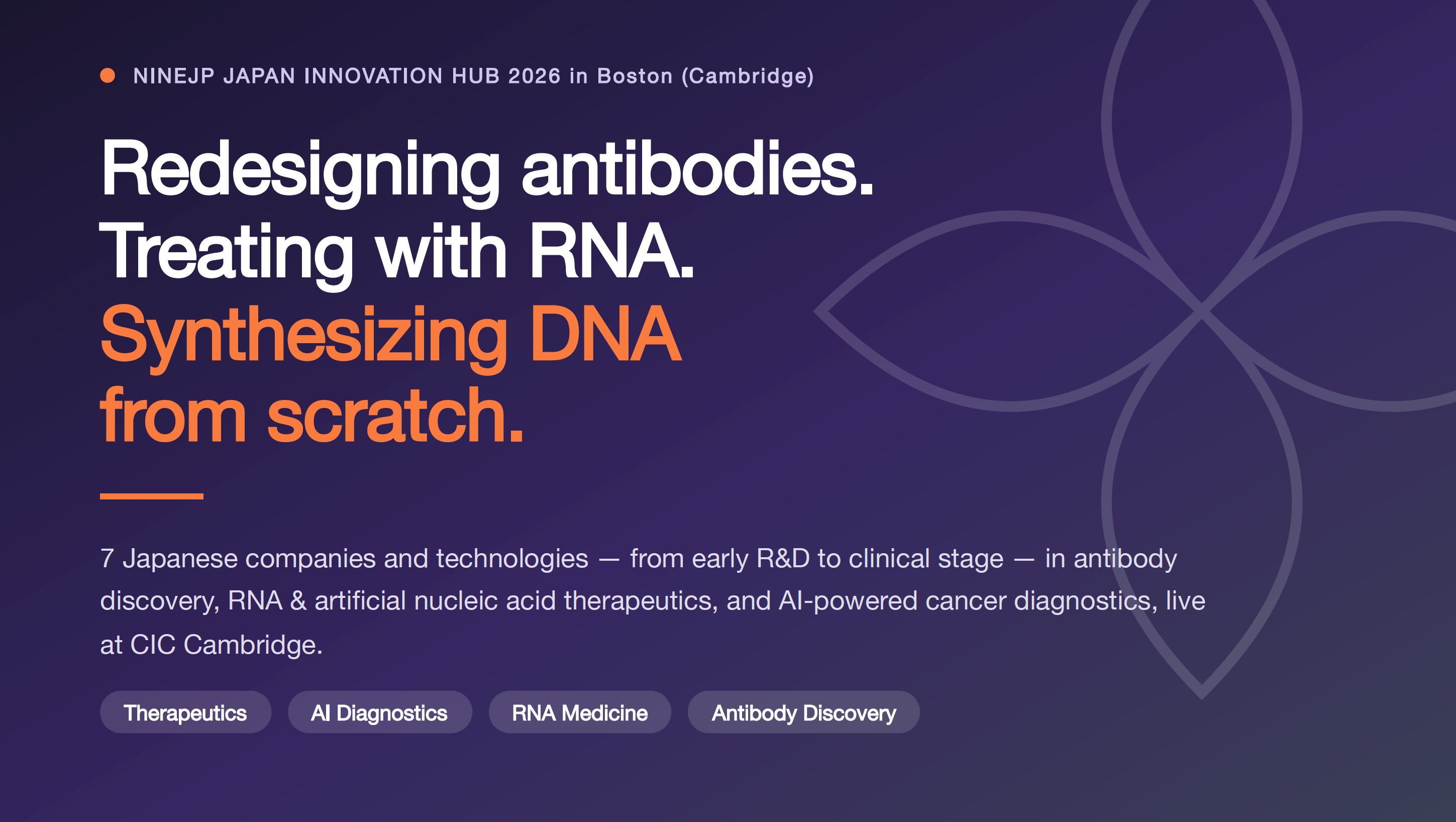 NINEJP JAPAN INNOVATION HUB 2026 in Boston (Cambridge)

Redesigning antibodies.
Treating with RNA.
Synthesizing DNA
from scratch.

7 Japanese companies and technologies — from early R&D to clinical stage — in antibody discovery, RNA & artificial nucleic acid therapeutics, and AI-powered cancer diagnostics, live at CIC Cambridge.

Therapeutics
AI Diagnostics
RNA Medicine
Antibody Discovery